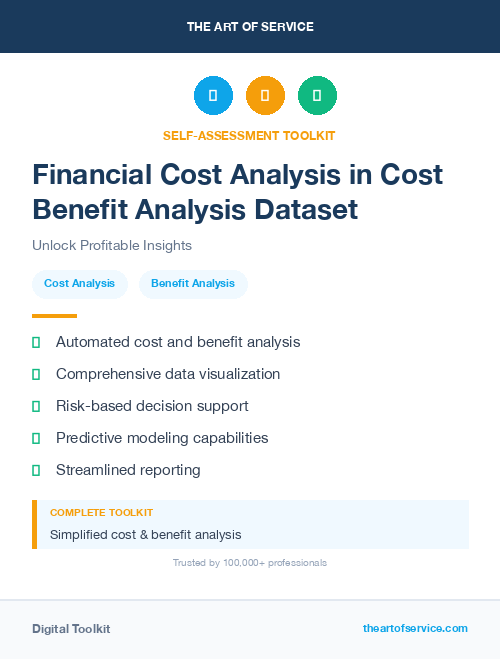 THE ART OF SERVICE

SELF-ASSESSMENT TOOLKIT

Financial Cost Analysis in Cost Benefit Analysis Dataset

Unlock Profitable Insights

Cost Analysis

Benefit Analysis

Automated cost and benefit analysis

Comprehensive data visualization

Risk-based decision support

Predictive modeling capabilities

Streamlined reporting

COMPLETE TOOLKIT

Simplified cost & benefit analysis

Trusted by 100,000+ professionals

Digital Toolkit

theartofservice.com